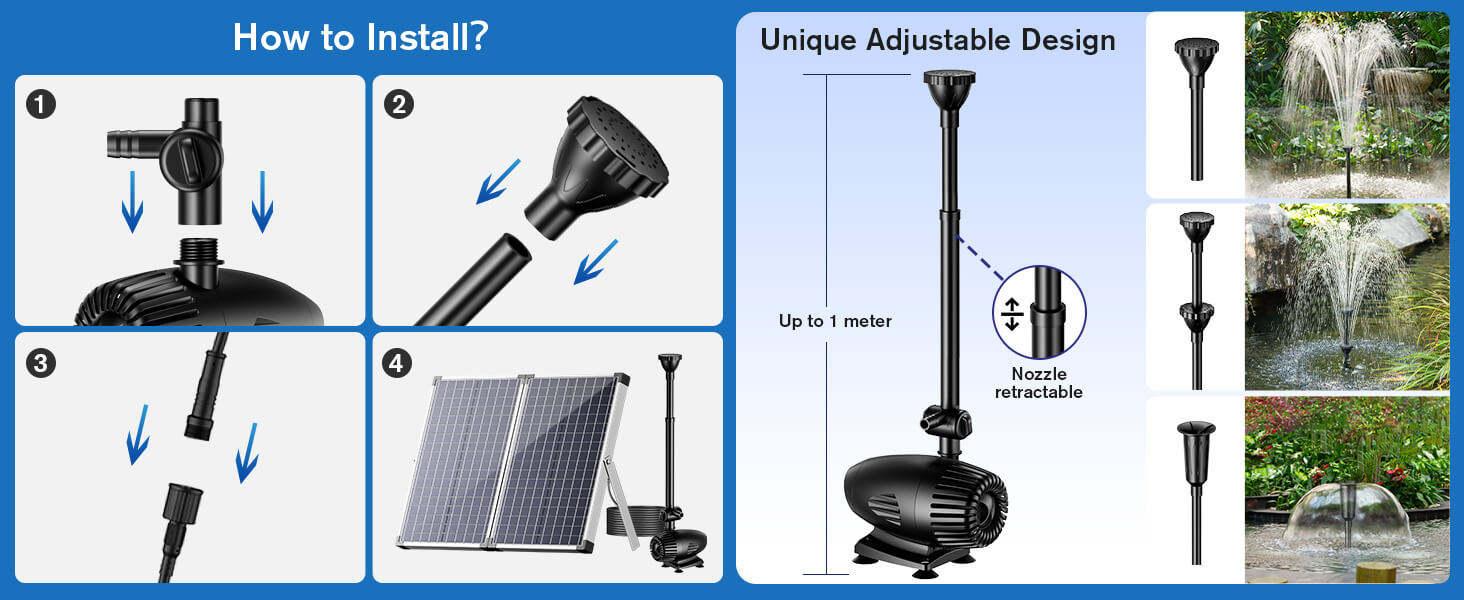 How to Install?

1

2

3

4

Unique Adjustable Design

Up to 1 meter

Nozzle retractable